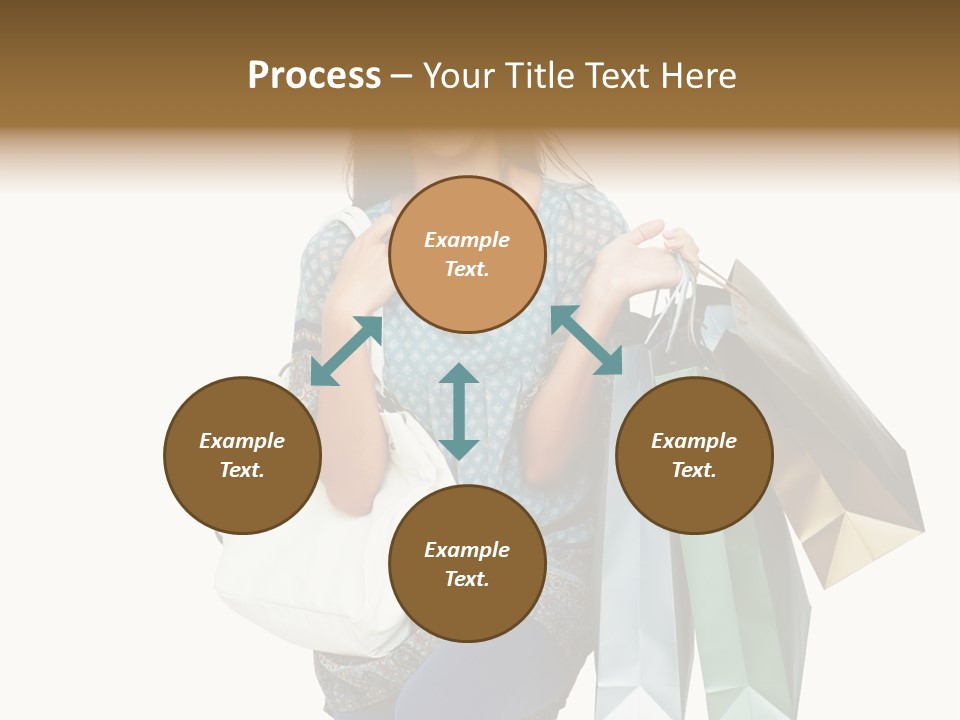 Process – Your Title Text Here

Example Text.

Example Text.

Example Text.

Example Text.